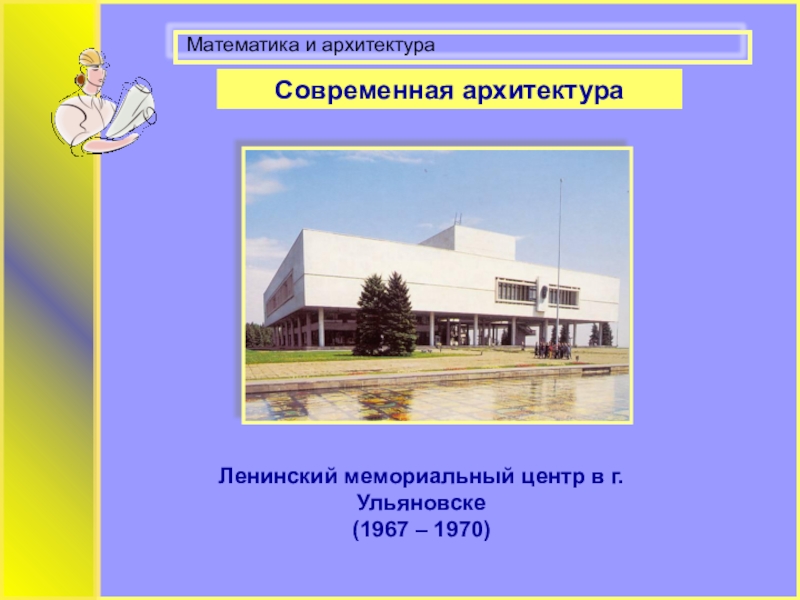 Математика и архитектура

Современная архитектура

Ленинский мемориальный центр в г. Ульяновске
(1967 – 1970)